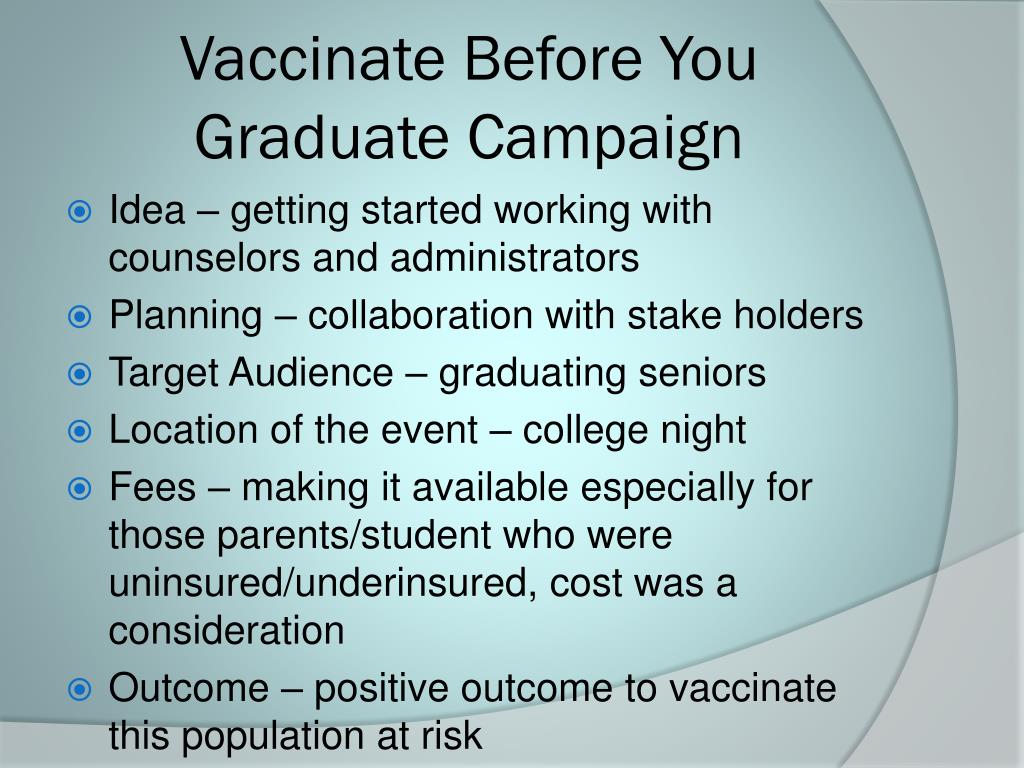 Vaccinate Before You Graduate Campaign

Idea – getting started working with counselors and administrators
Planning – collaboration with stake holders
Target Audience – graduating seniors
Location of the event – college night
Fees – making it available especially for those parents/student who were uninsured/underinsured, cost was a consideration
Outcome – positive outcome to vaccinate this population at risk